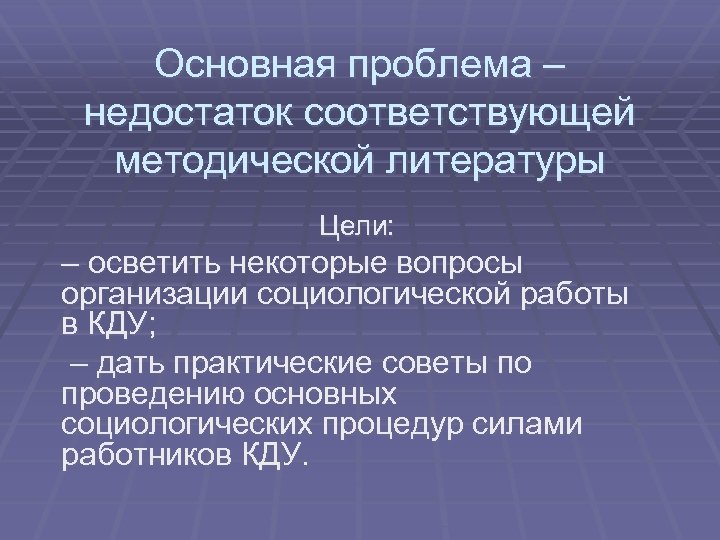 Основная проблема – недостаток соответствующей методической литературы

Цели:

– осветить некоторые вопросы организации социологической работы в КДУ;

– дать практические советы по проведению основных социологических процедур силами работников КДУ.